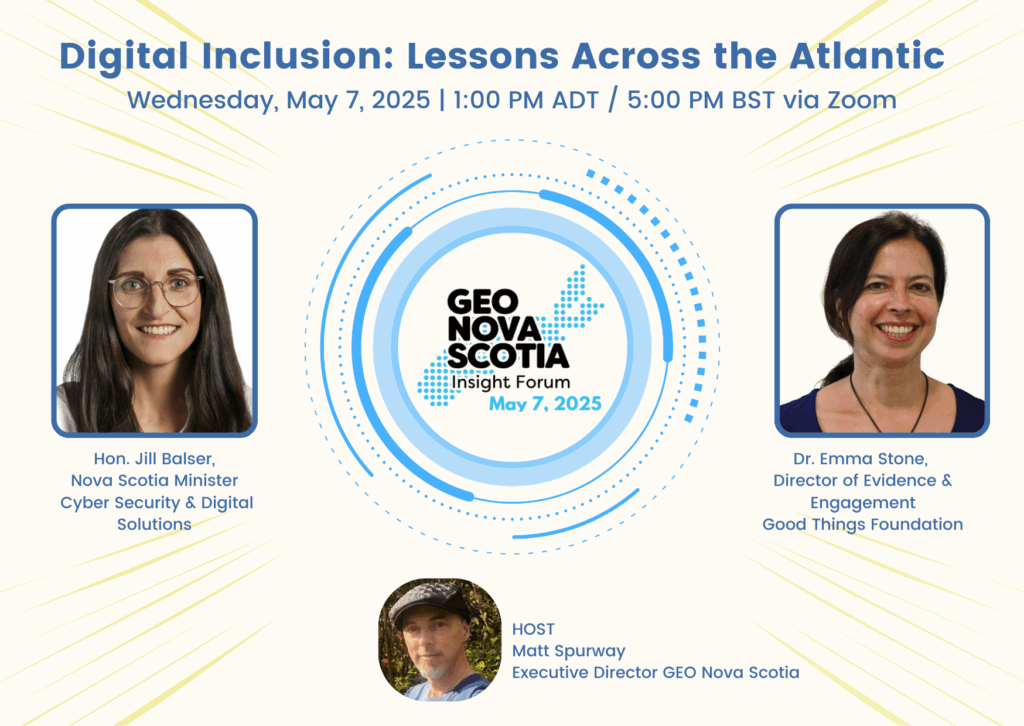 Digital Inclusion: Lessons Across the Atlantic
Wednesday, May 7, 2025 | 1:00 PM ADT / 5:00 PM BST via Zoom

GEO NOVA SCOTIA
Insight Forum
May 7, 2025

Hon. Jill Balser,
Nova Scotia Minister
Cyber Security & Digital Solutions

Dr. Emma Stone,
Director of Evidence & Engagement
Good Things Foundation

HOST
Matt Spurway
Executive Director GEO Nova Scotia